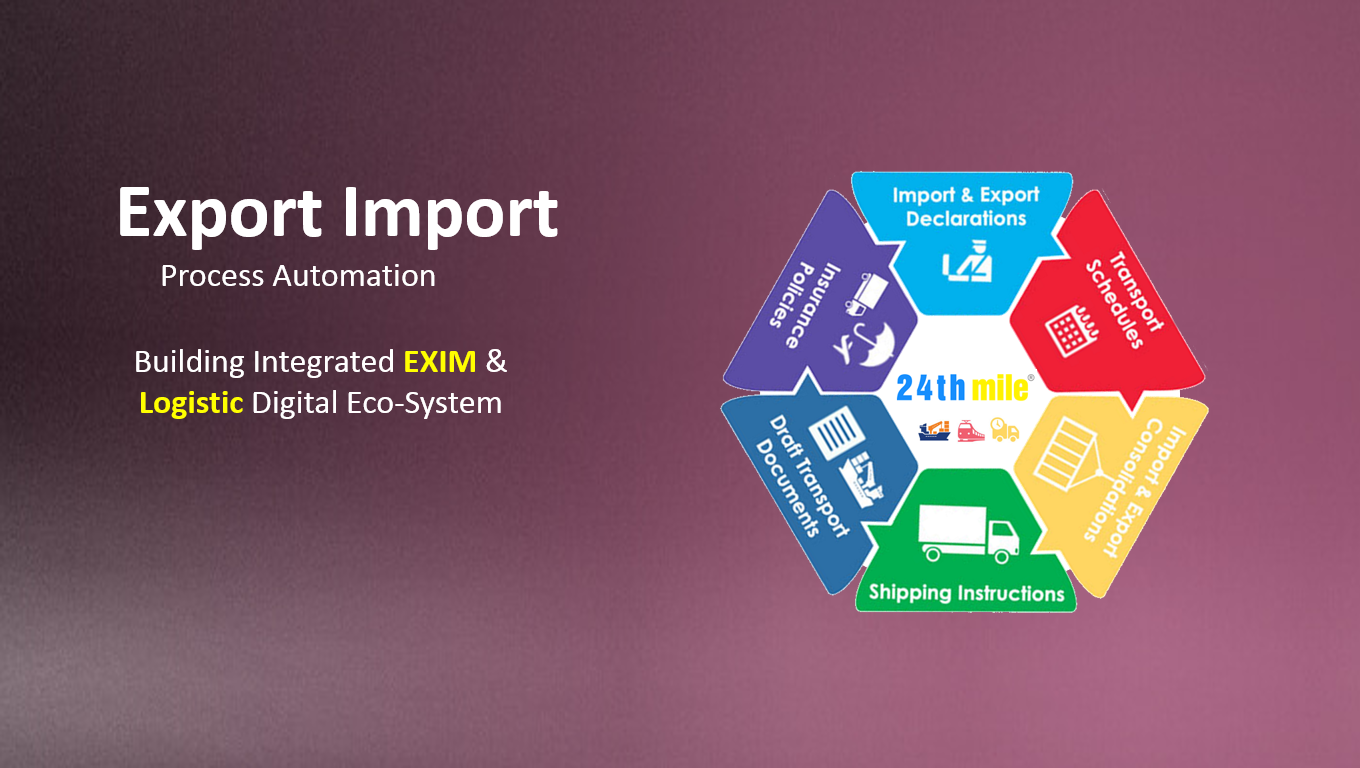 Export Import
Process Automation

Building Integrated EXIM & Logistic Digital Eco-System

Import & Export Declarations

Transport Schedules

Import & Export Consolidations

Shipping Instructions

Draft Transport Documents

Insurance Policies

24th mile®